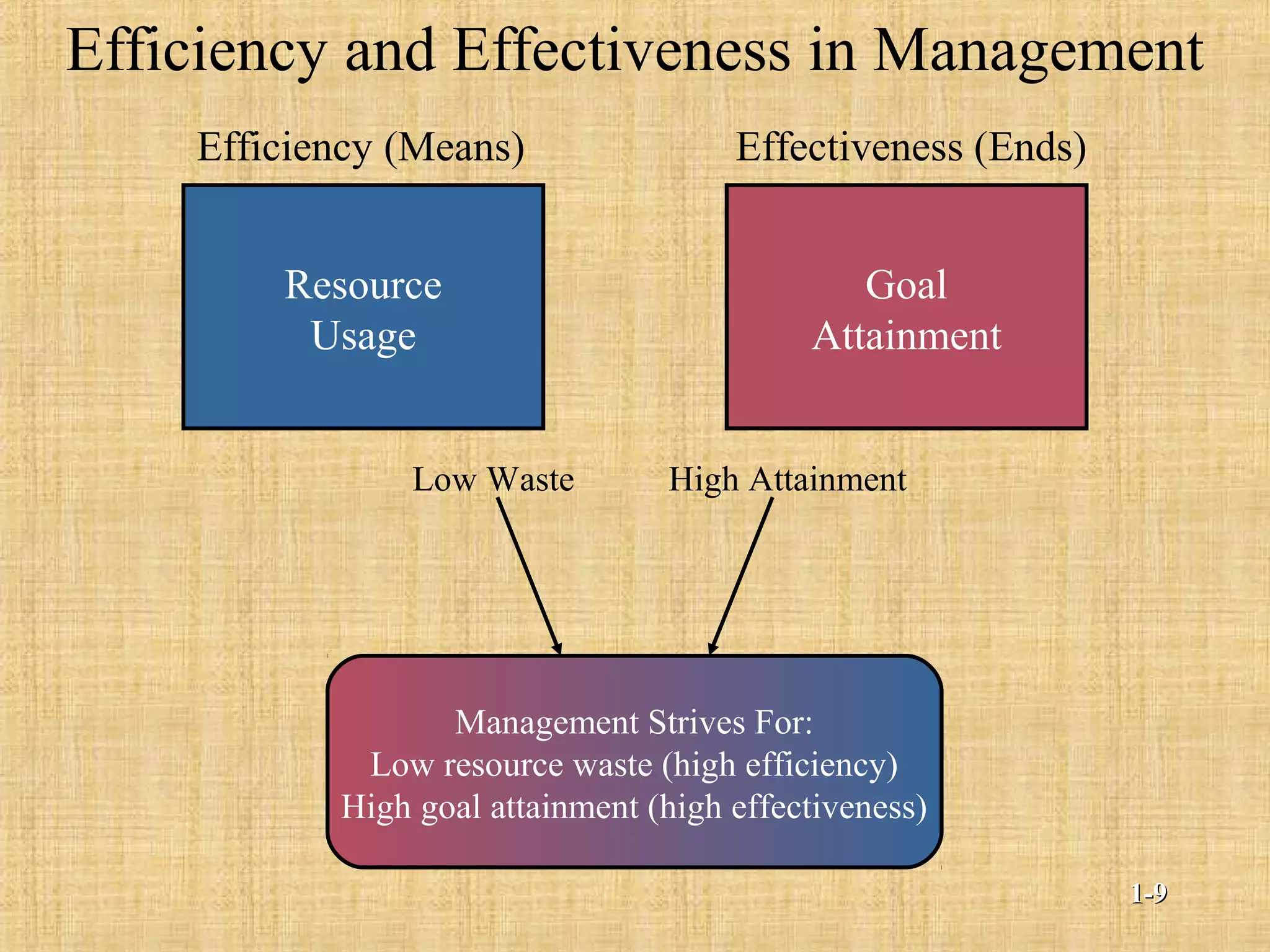 Efficiency and Effectiveness in Management

Efficiency (Means)

Effectiveness (Ends)

Resource Usage

Goal Attainment

Low Waste

High Attainment

Management Strives For:
Low resource waste (high efficiency)
High goal attainment (high effectiveness)

1-9